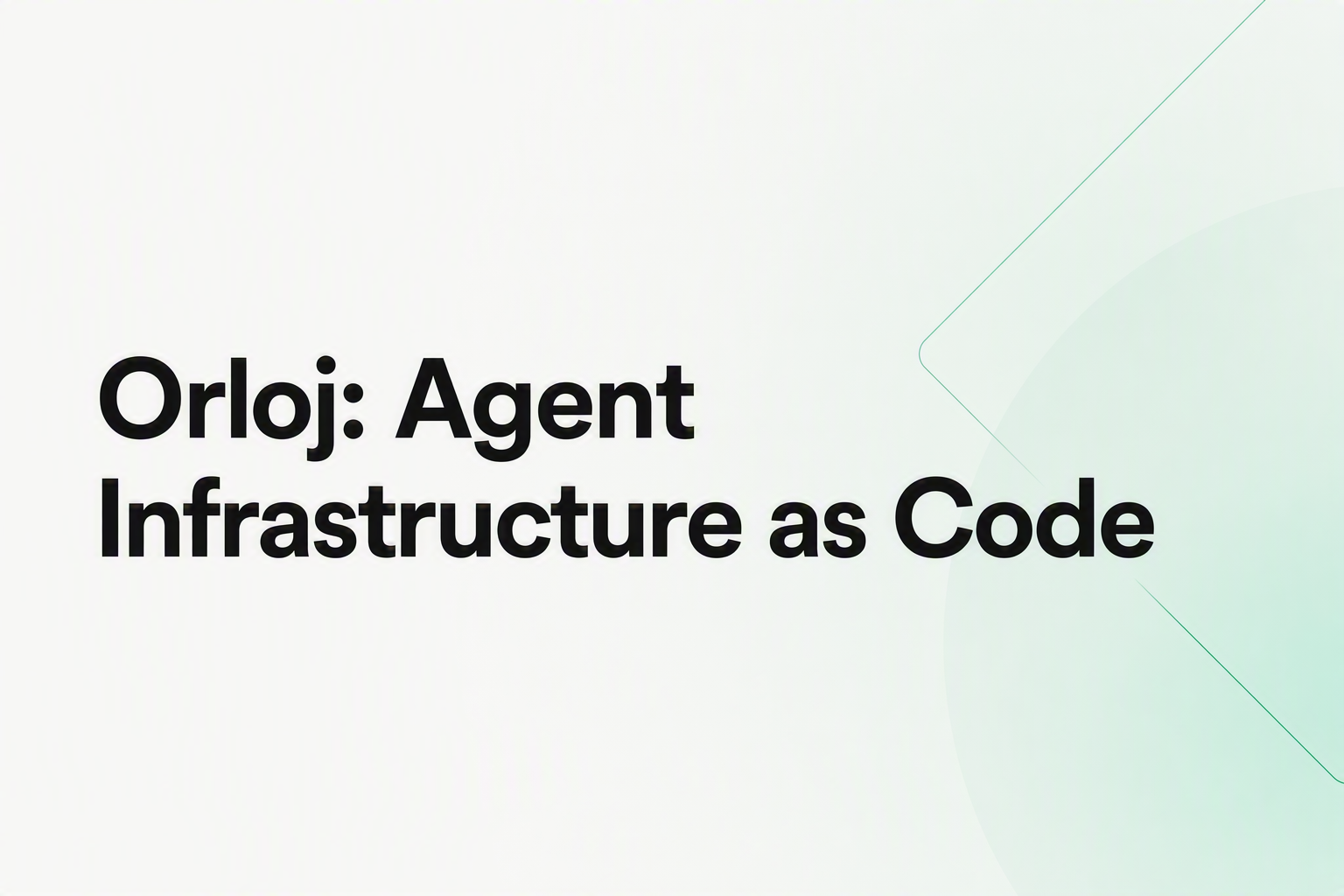 Orloj: Agent Infrastructure as Code